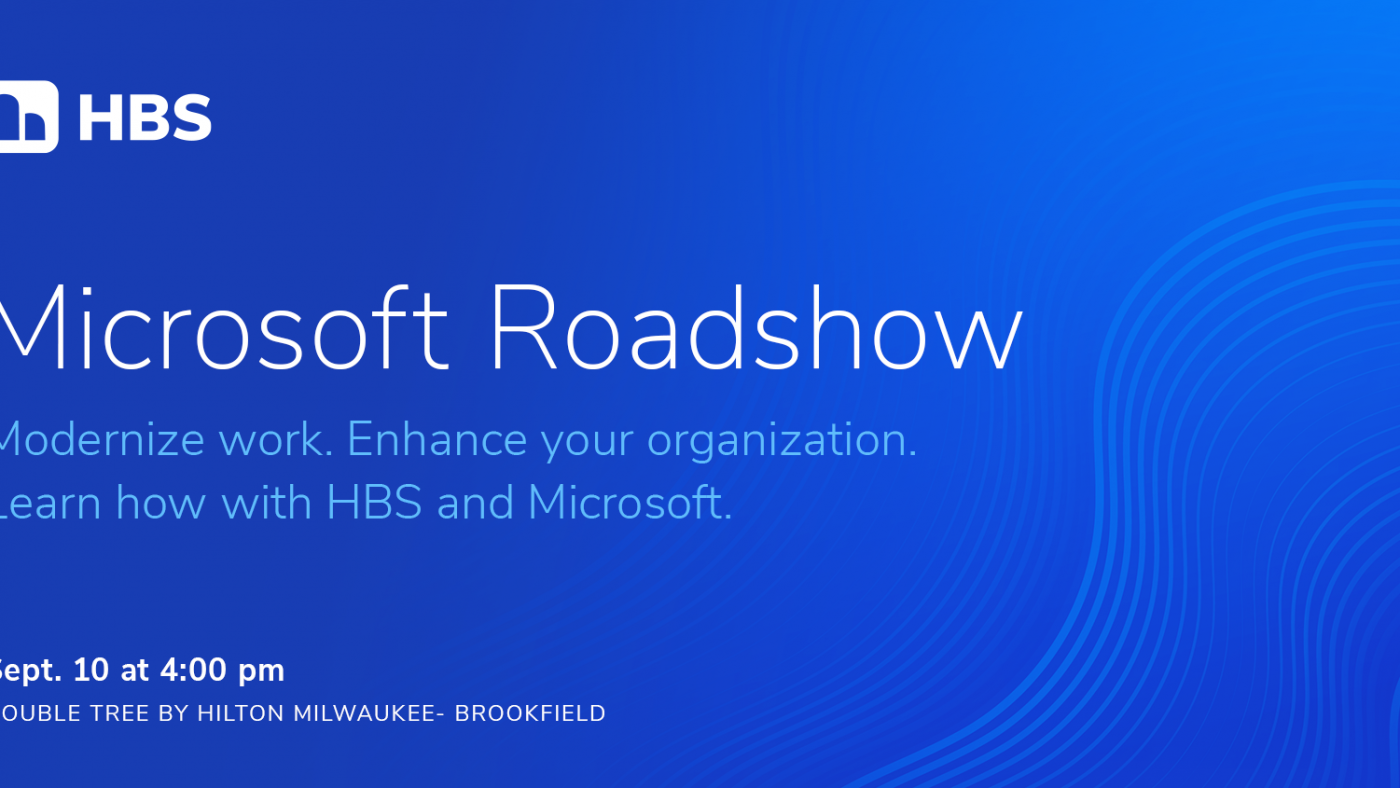 HBS

Microsoft Roadshow

Modernize work. Enhance your organization. Learn how with HBS and Microsoft.

Sept. 10 at 4:00 pm

OUBLE TREE BY HILTON MILWAUKEE- BROOKFIELD